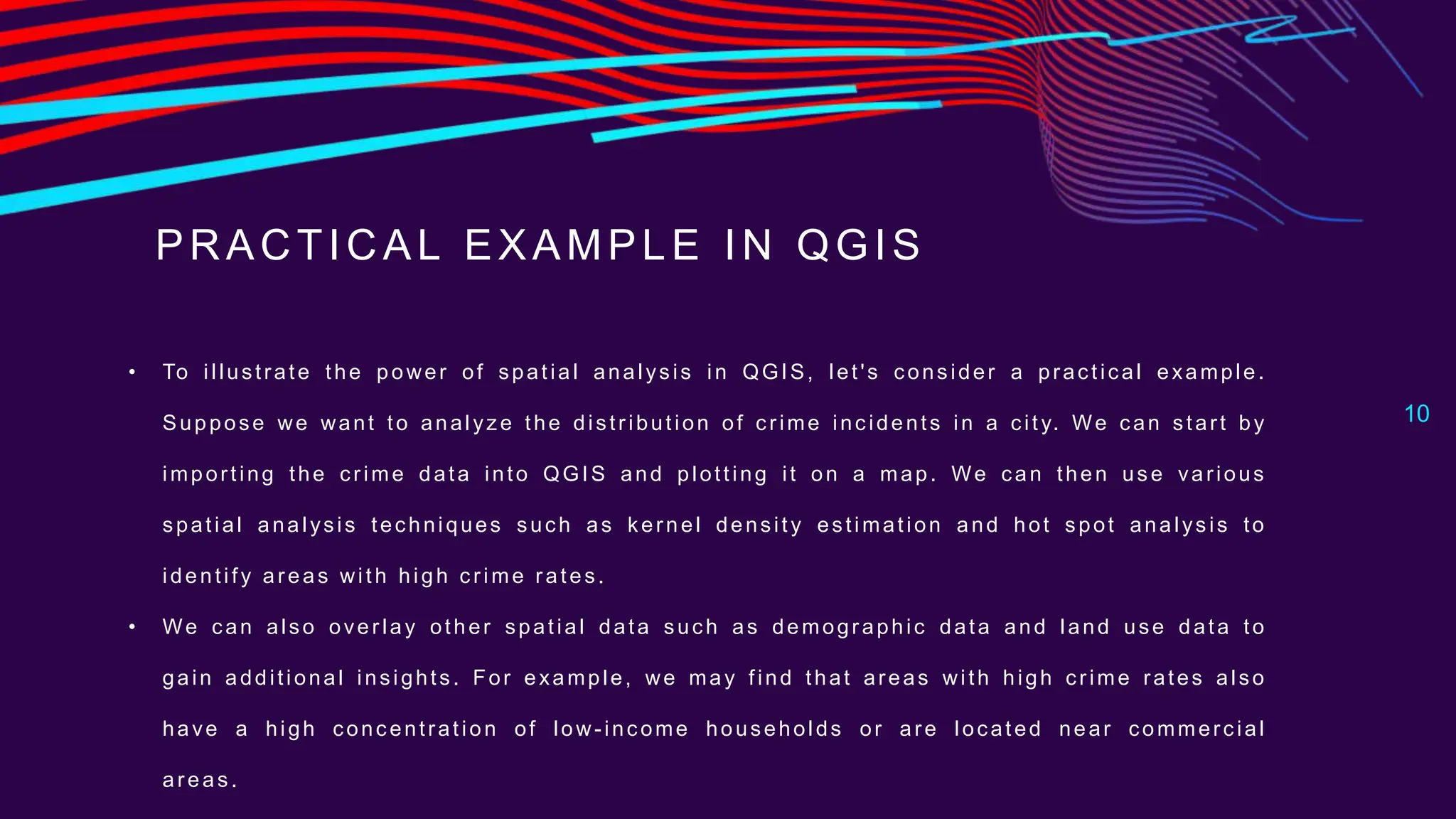 PRACTICAL EXAMPLE IN QGIS

• To illustrate the power of spatial analysis in QGIS, let's consider a practical example. Suppose we want to analyze the distribution of crime incidents in a city. We can start by importing the crime data into QGIS and plotting it on a map. We can then use various spatial analysis techniques such as kernel density estimation and hot spot analysis to identify areas with high crime rates.

• We can also overlay other spatial data such as demographic data and land use data to gain additional insights. For example, we may find that areas with high crime rates also have a high concentration of low-income households or are located near commercial areas.

10